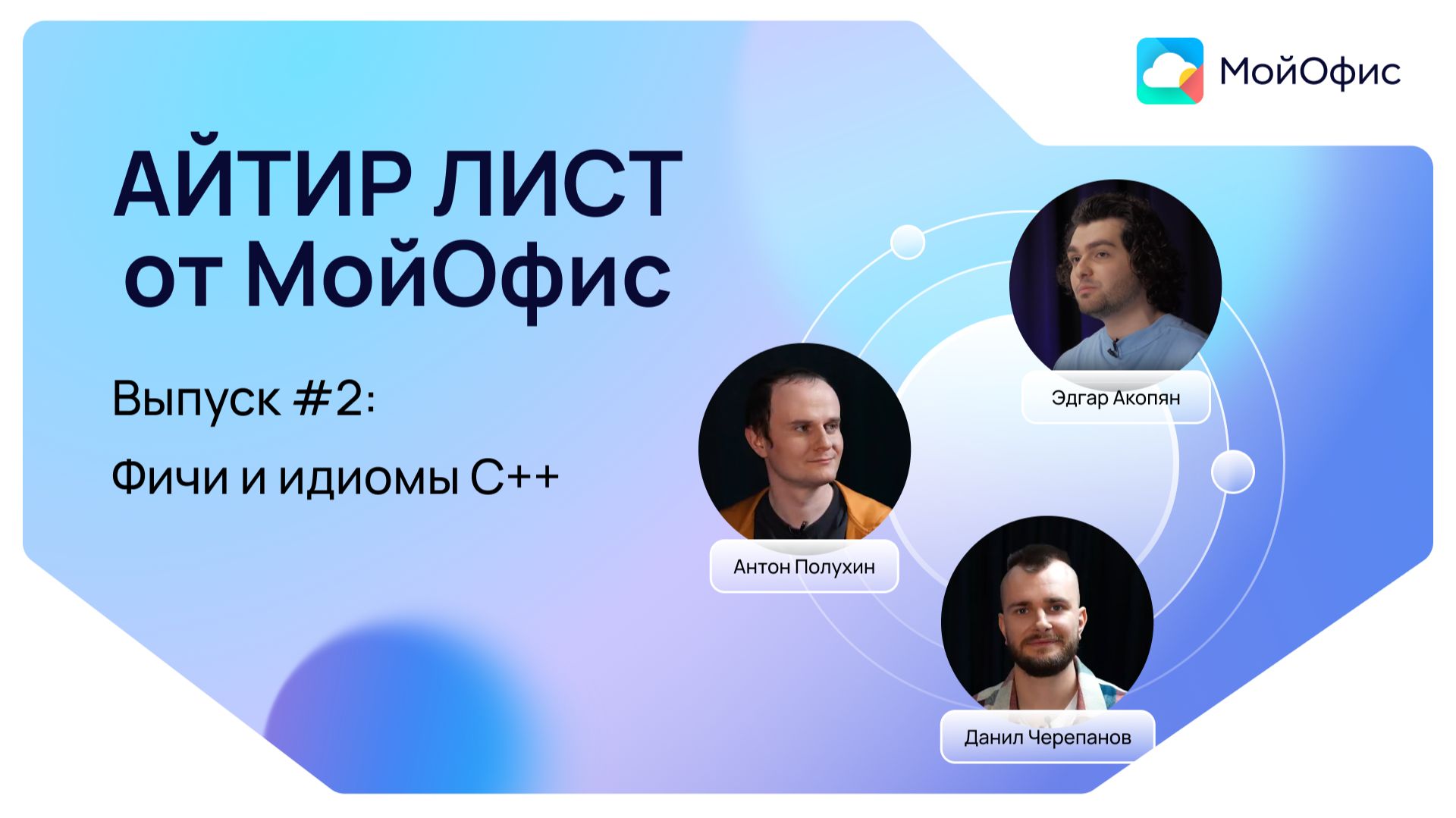 МойОфис

АЙТИР ЛИСТ от МойОфис

Выпуск #2:

Фичи и идиомы C++

Эдгар Акопян

Антон Полухин

Данил Черепанов